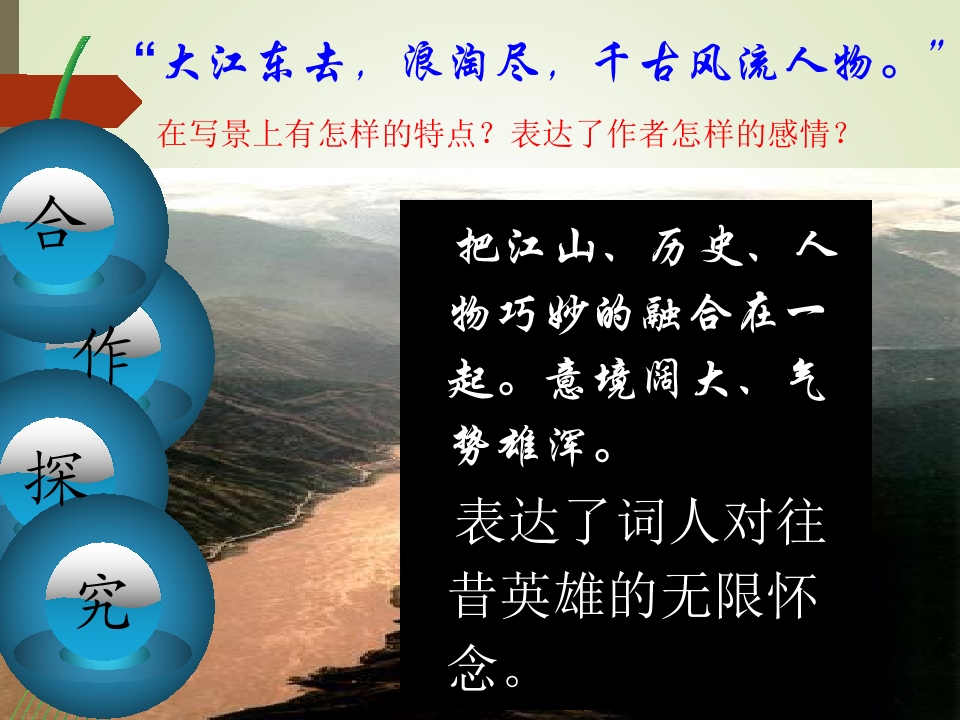 “大江东去，浪淘尽，千古风流人物。”

在写景上有怎样的特点？表达了作者怎样的感情？

合

作

探

究

把江山、历史、人物巧妙的融合在一起。意境阔大、气势雄浑。

表达了词人对往昔英雄的无限怀念。